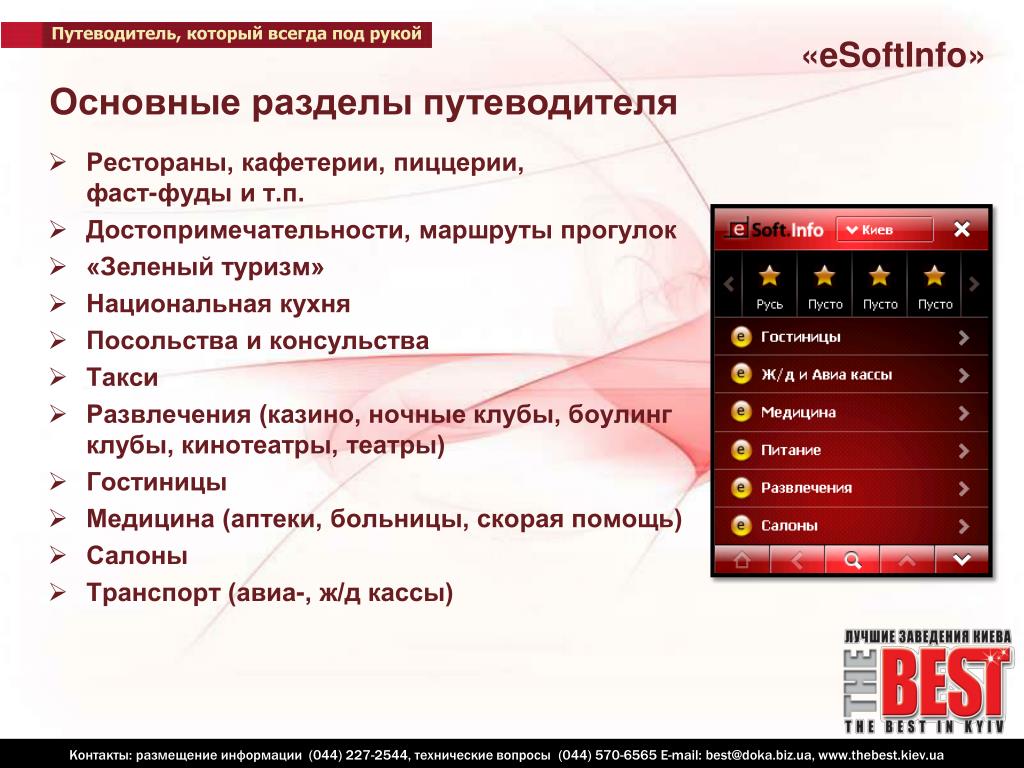 Путеводитель, который всегда под рукой

«eSoftInfo»

Основные разделы путеводителя

➢ Рестораны, кафетерии, пиццерии, фаст-фуды и т.п.
➢ Достопримечательности, маршруты прогулок
➢ «Зеленый туризм»
➢ Национальная кухня
➢ Посольства и консульства
➢ Такси
➢ Развлечения (казино, ночные клубы, боулинг клубы, кинотеатры, театры)
➢ Гостиницы
➢ Медицина (аптеки, больницы, скорая помощь)
➢ Салоны
➢ Транспорт (авиа-, ж/д кассы)

eSoft Info
Киев
Русь
Пусто
Пусто
Пусто
Гостиницы
Ж/д и Авиа кассы
Медицина
Питание
Развлечения
Салоны

ЛУЧШИЕ ЗАВЕДЕНИЯ КИЕВА
THE BEST
THE BEST IN KYIV

Контакты: размещение информации (044) 227-2544, технические вопросы (044) 570-6565 E-mail: best@doka.biz.ua, www.thebest.kiev.ua